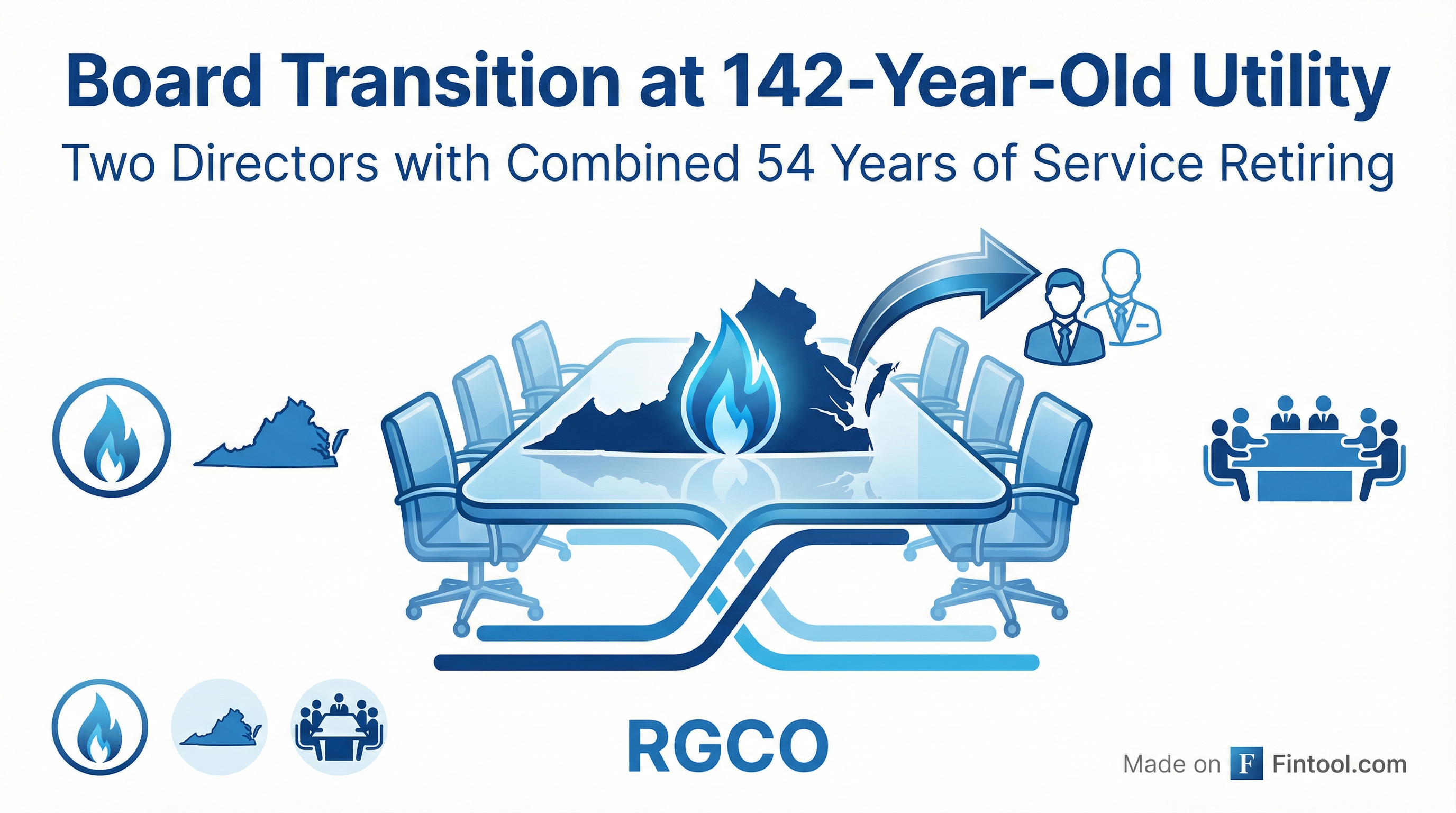 Board Transition at 142-Year-Old Utility

Two Directors with Combined 54 Years of Service Retiring

RGCO

Made on F Fintool.com